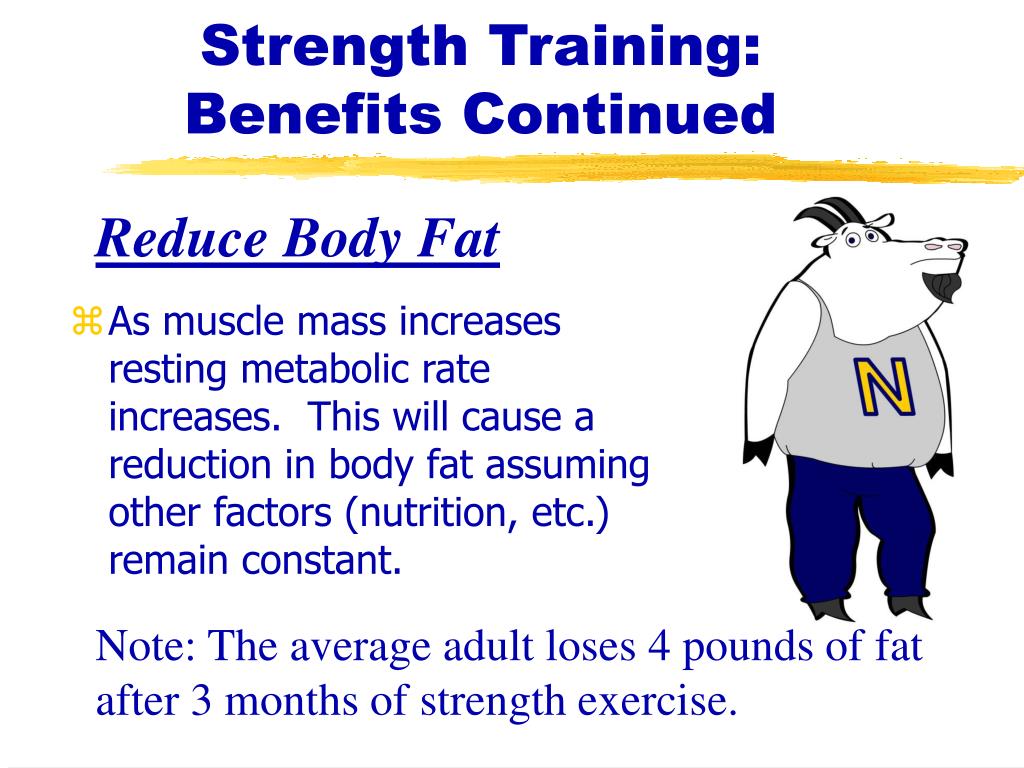 Strength Training: Benefits Continued

Reduce Body Fat

⌘ As muscle mass increases resting metabolic rate increases. This will cause a reduction in body fat assuming other factors (nutrition, etc.) remain constant.

N

Note: The average adult loses 4 pounds of fat after 3 months of strength exercise.